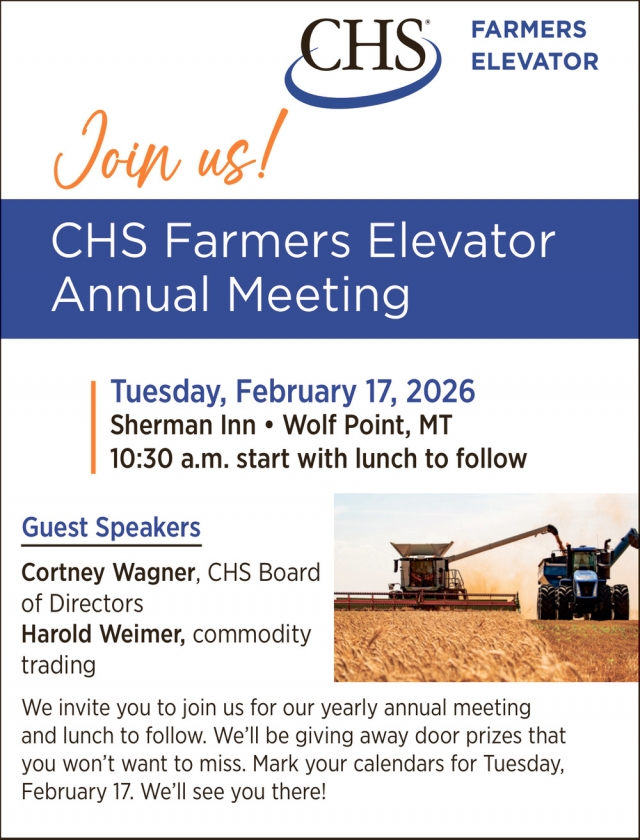 CHS®

FARMERS ELEVATOR

Join us!

CHS Farmers Elevator Annual Meeting

Tuesday, February 17, 2026
Sherman Inn • Wolf Point, MT
10:30 a.m. start with lunch to follow

Guest Speakers

Cortney Wagner, CHS Board of Directors
Harold Weimer, commodity trading

We invite you to join us for our yearly annual meeting and lunch to follow. We'll be giving away door prizes that you won't want to miss. Mark your calendars for Tuesday, February 17. We'll see you there!